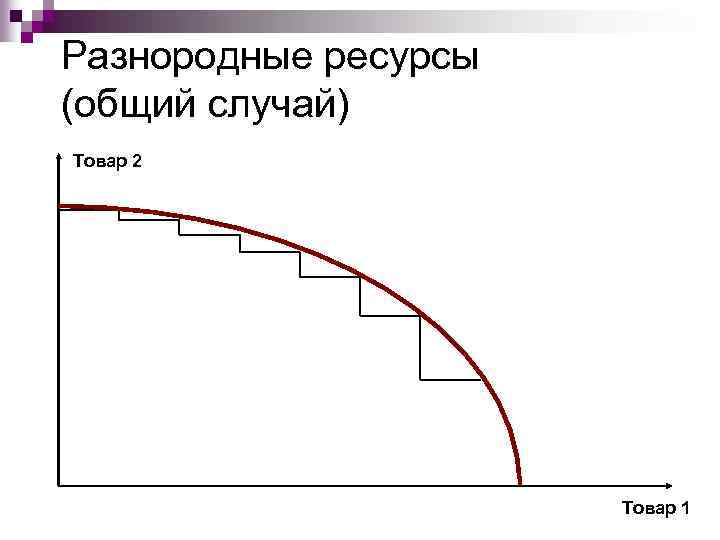 Разнородные ресурсы (общий случай)

Товар 2

Товар 1